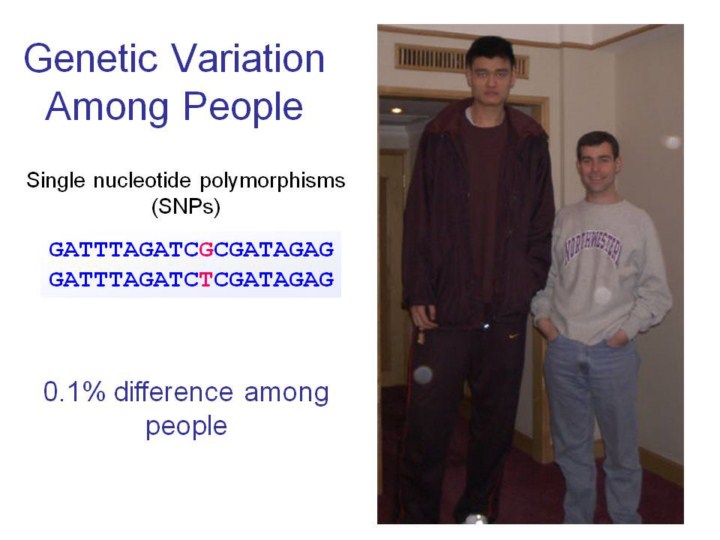 Genetic Variation Among People

Single nucleotide polymorphisms (SNPs)

GATTTAGATCGCGATAGAG
GATTTAGATCTCGATAGAG

0.1% difference among people

NORTHWESTERN